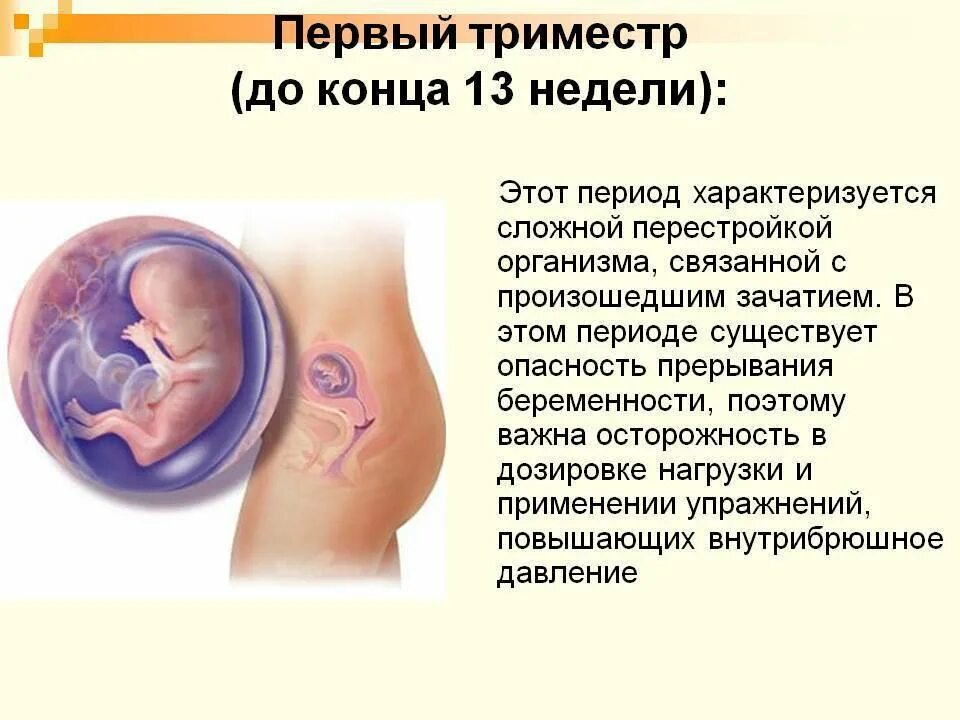 Первый триместр (до конца 13 недели):

Этот период характеризуется сложной перестройкой организма, связанной с произошедшим зачатием. В этом периоде существует опасность прерывания беременности, поэтому важна осторожность в дозировке нагрузки и применении упражнений, повышающих внутрибрюшное давление